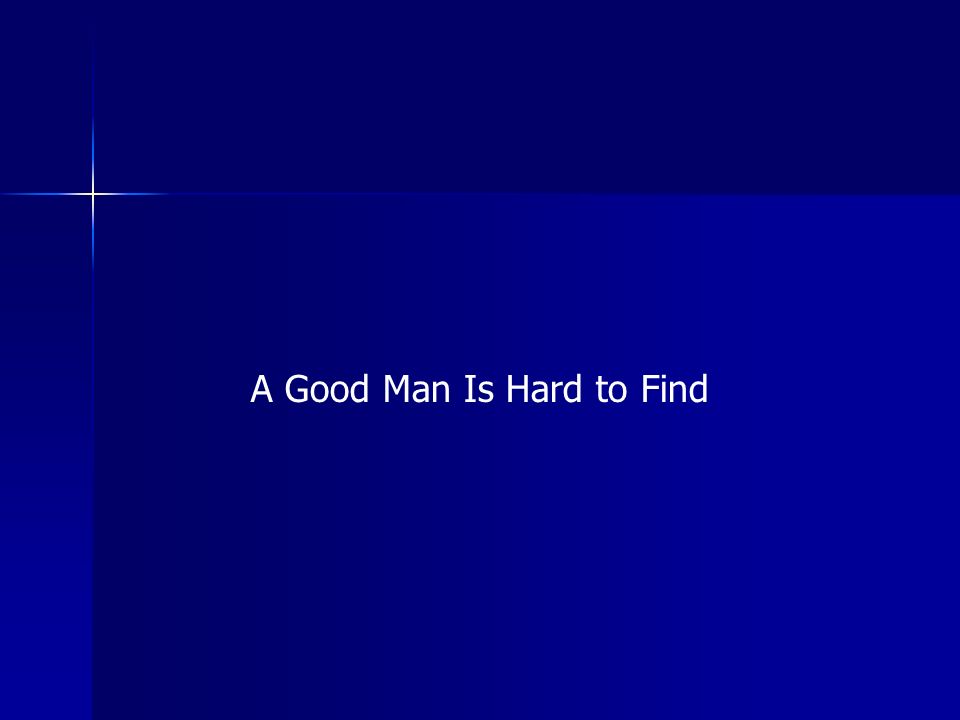 A Good Man Is Hard to Find